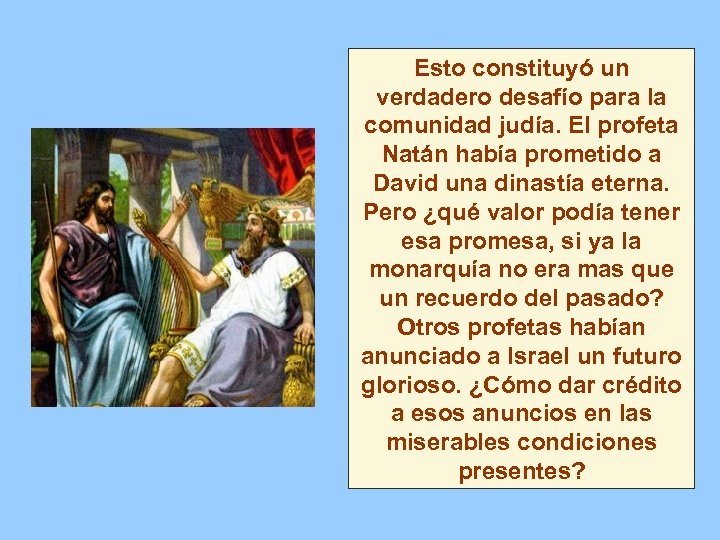 Esto constituyó un verdadero desafío para la comunidad judía. El profeta Natán había prometido a David una dinastía eterna. Pero ¿qué valor podía tener esa promesa, si ya la monarquía no era mas que un recuerdo del pasado? Otros profetas habían anunciado a Israel un futuro glorioso. ¿Cómo dar crédito a esos anuncios en las miserables condiciones presentes?